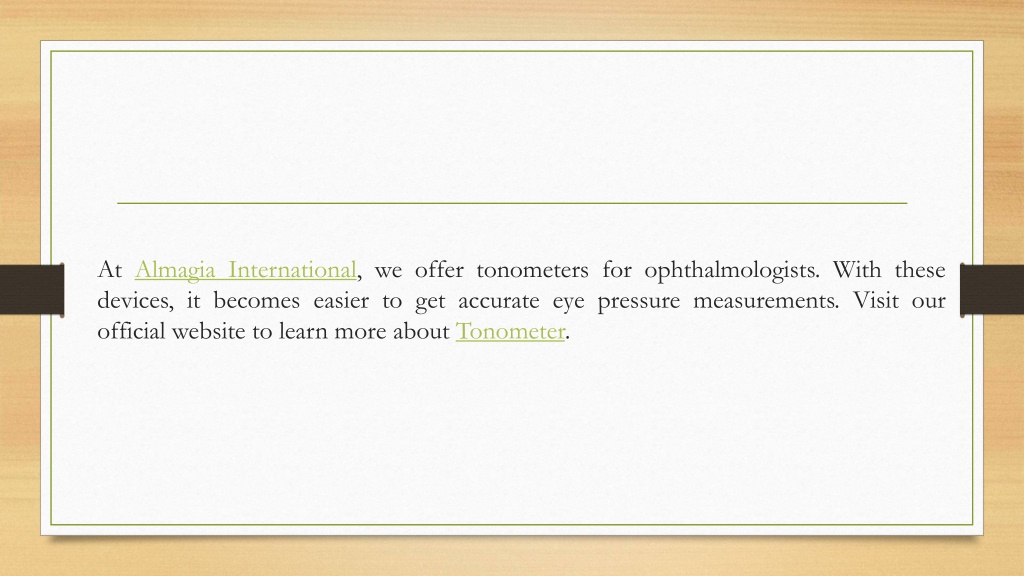 At Almagia International, we offer tonometers for ophthalmologists. With these devices, it becomes easier to get accurate eye pressure measurements. Visit our official website to learn more about Tonometer.